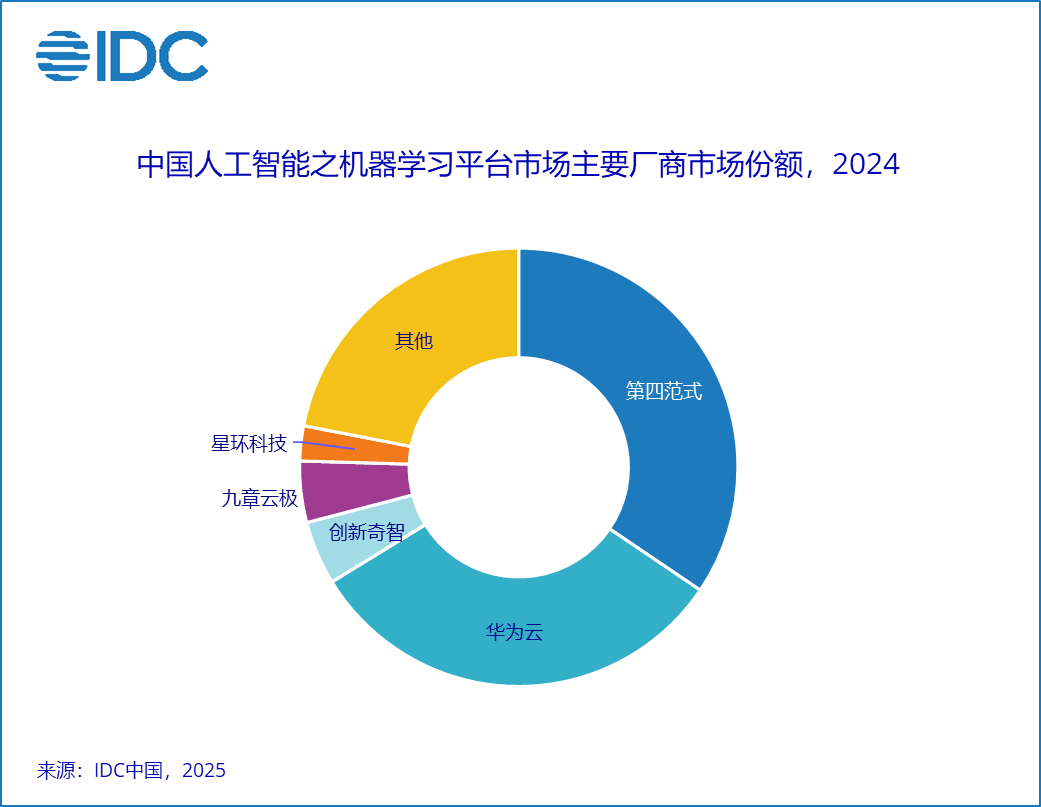 IDC

中国人工智能之机器学习平台市场主要厂商市场份额，2024

其他

第四范式

星环科技

九章云极

创新奇智

华为云

来源：IDC中国，2025